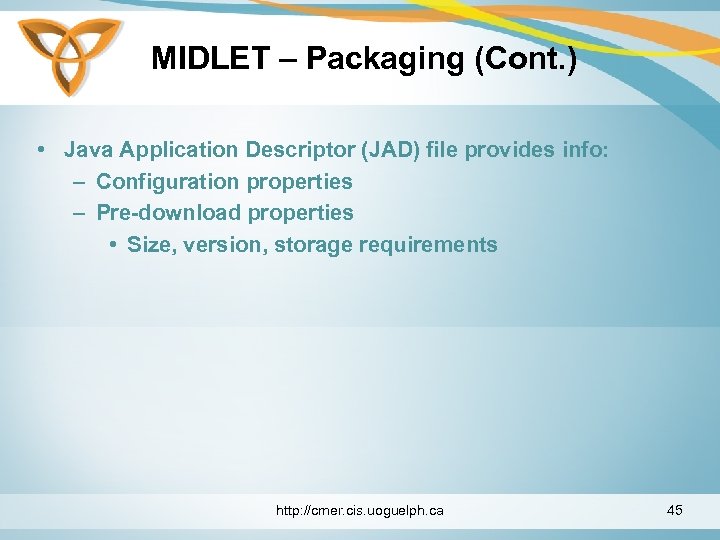 MIDLET – Packaging (Cont.)

• Java Application Descriptor (JAD) file provides info:
– Configuration properties
– Pre-download properties
• Size, version, storage requirements

http://cmer.cis.uoguelph.ca

45